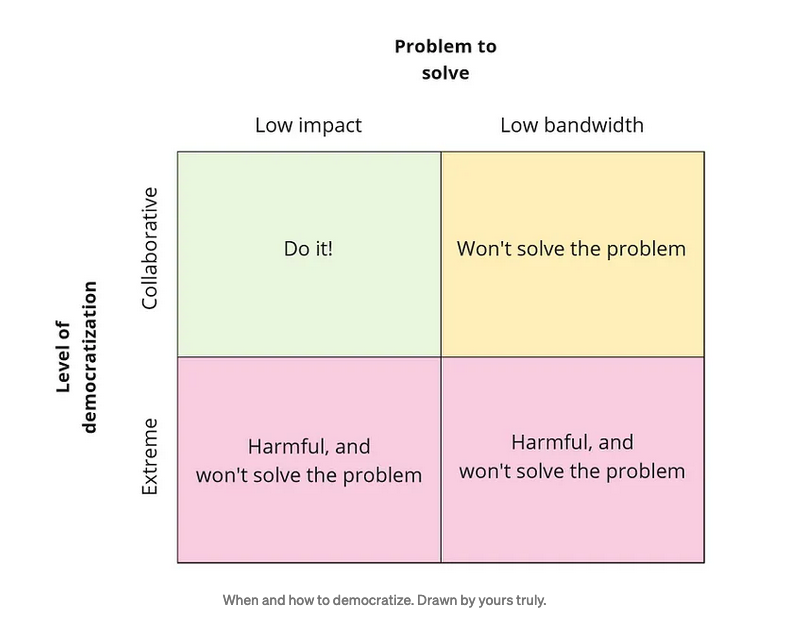 Problem to solve

Level of democratization

| | Low impact | Low bandwidth |
|---|---|---|
| Collaborative | Do it! | Won't solve the problem |
| Extreme | Harmful, and won't solve the problem | Harmful, and won't solve the problem |

When and how to democratize. Drawn by yours truly.